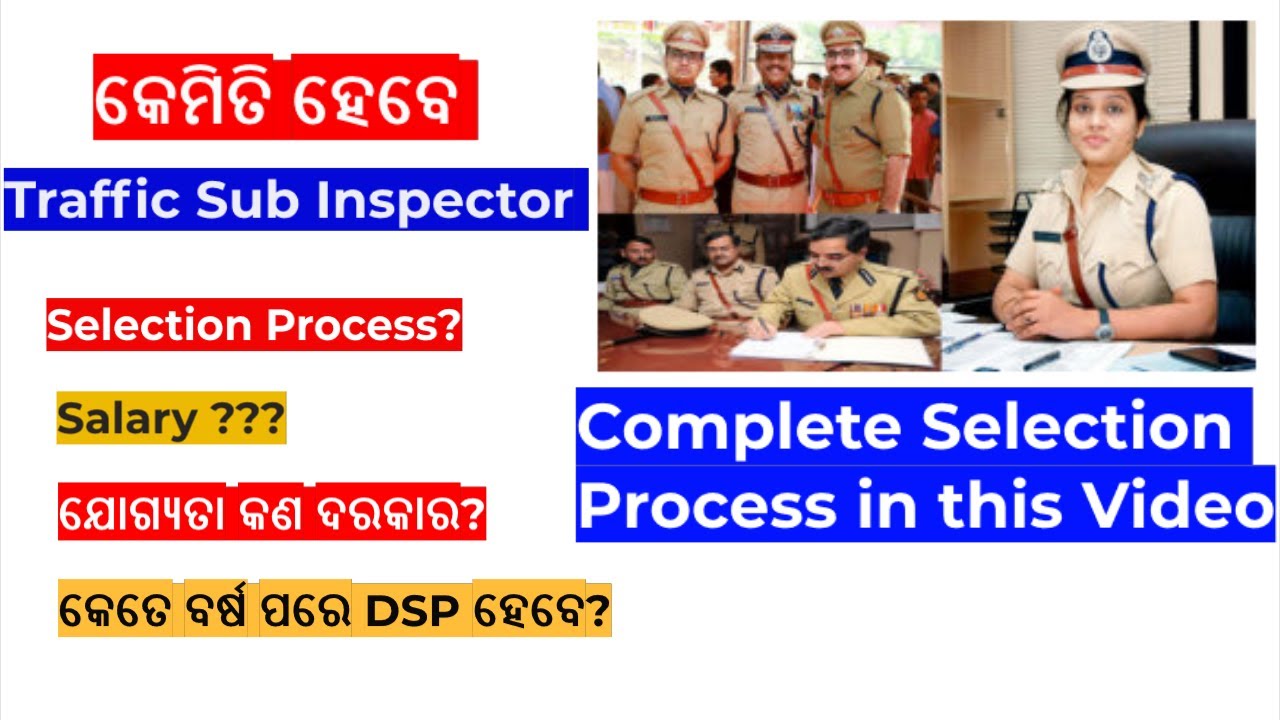 କେମିତି ହେବେ

Traffic Sub Inspector

Selection Process?

Salary ???

ଯୋଗ୍ୟତା କଣ ଦରକାର?

କେତେ ବର୍ଷ ପରେ DSP ହେବେ?

Complete Selection Process in this Video